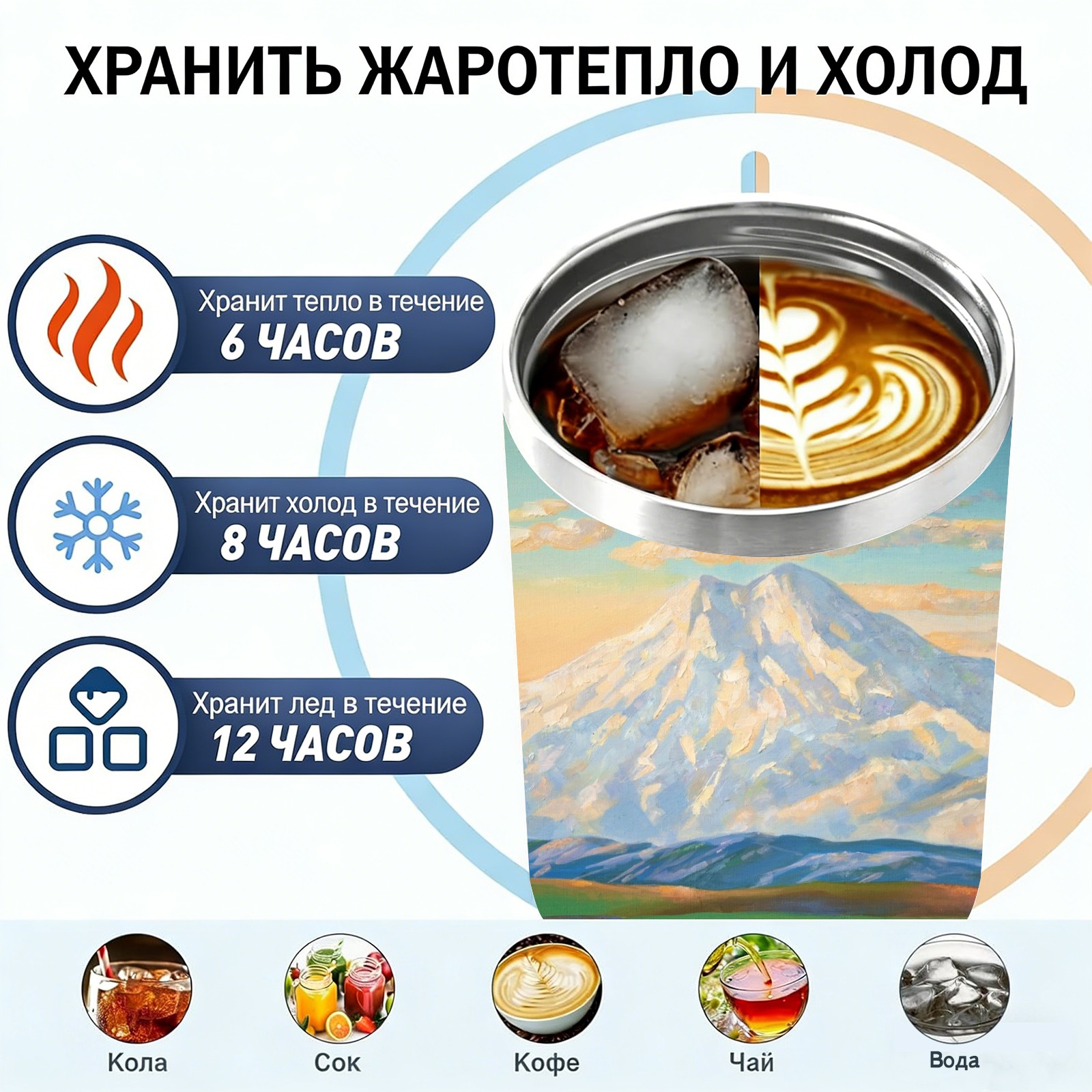 ХРАНИТЬ ЖАРОТЕПЛО И ХОЛОД

Хранит тепло в течение
6 ЧАСОВ

Хранит холод в течение
8 ЧАСОВ

Хранит лед в течение
12 ЧАСОВ

Кола

Сок

Кофе

Чай

Вода